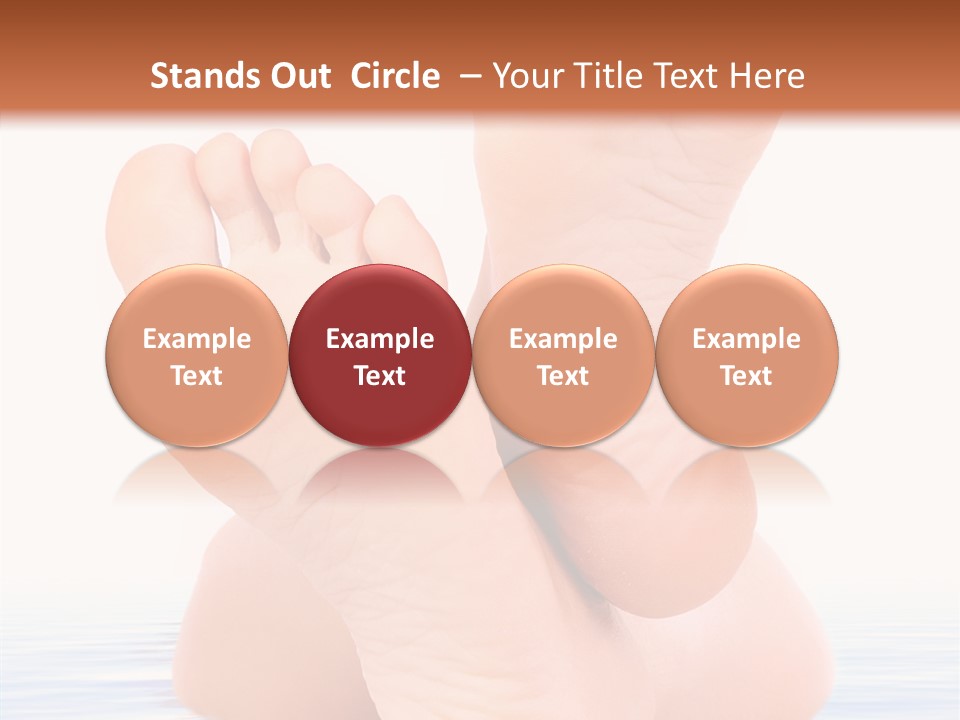 Stands Out Circle – Your Title Text Here

Example Text

Example Text

Example Text

Example Text